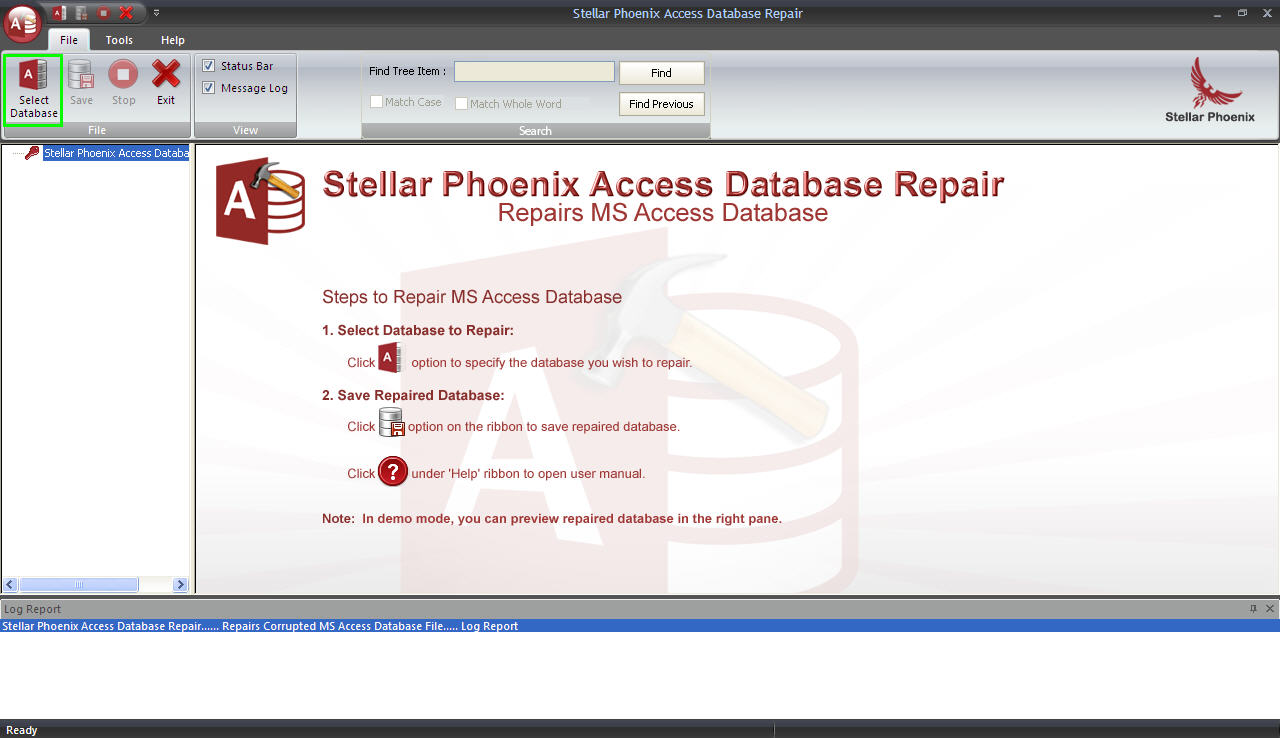 Stellar Phoenix Access Database Repair

File Tools Help

Select Database Save Stop Exit

File

Status Bar
Message Log

View

Find Tree Item :

Find

Match Case Match Whole Word

Find Previous

Search

Stellar Phoenix

Stellar Phoenix Access Databa

Stellar Phoenix Access Database Repair
Repairs MS Access Database

Steps to Repair MS Access Database

1. Select Database to Repair:

Click option to specify the database you wish to repair.

2. Save Repaired Database:

Click option on the ribbon to save repaired database.

Click under 'Help' ribbon to open user manual.

Note: In demo mode, you can preview repaired database in the right pane.

Log Report

Stellar Phoenix Access Database Repair...... Repairs Corrupted MS Access Database File..... Log Report

Ready